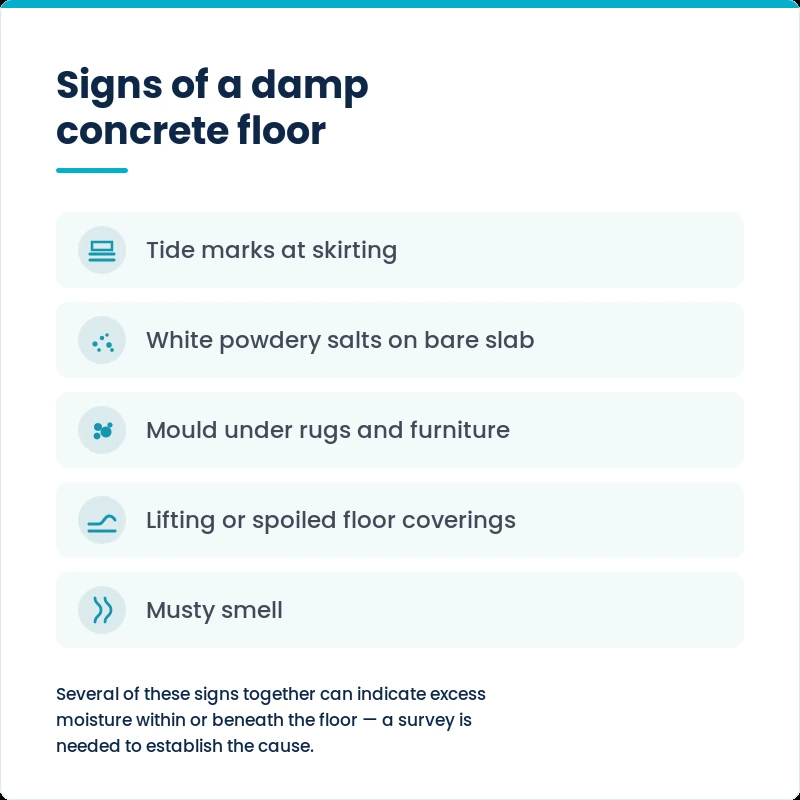 Signs of a damp concrete floor

Tide marks at skirting

White powdery salts on bare slab

Mould under rugs and furniture

Lifting or spoiled floor coverings

Musty smell

Several of these signs together can indicate excess moisture within or beneath the floor — a survey is needed to establish the cause.